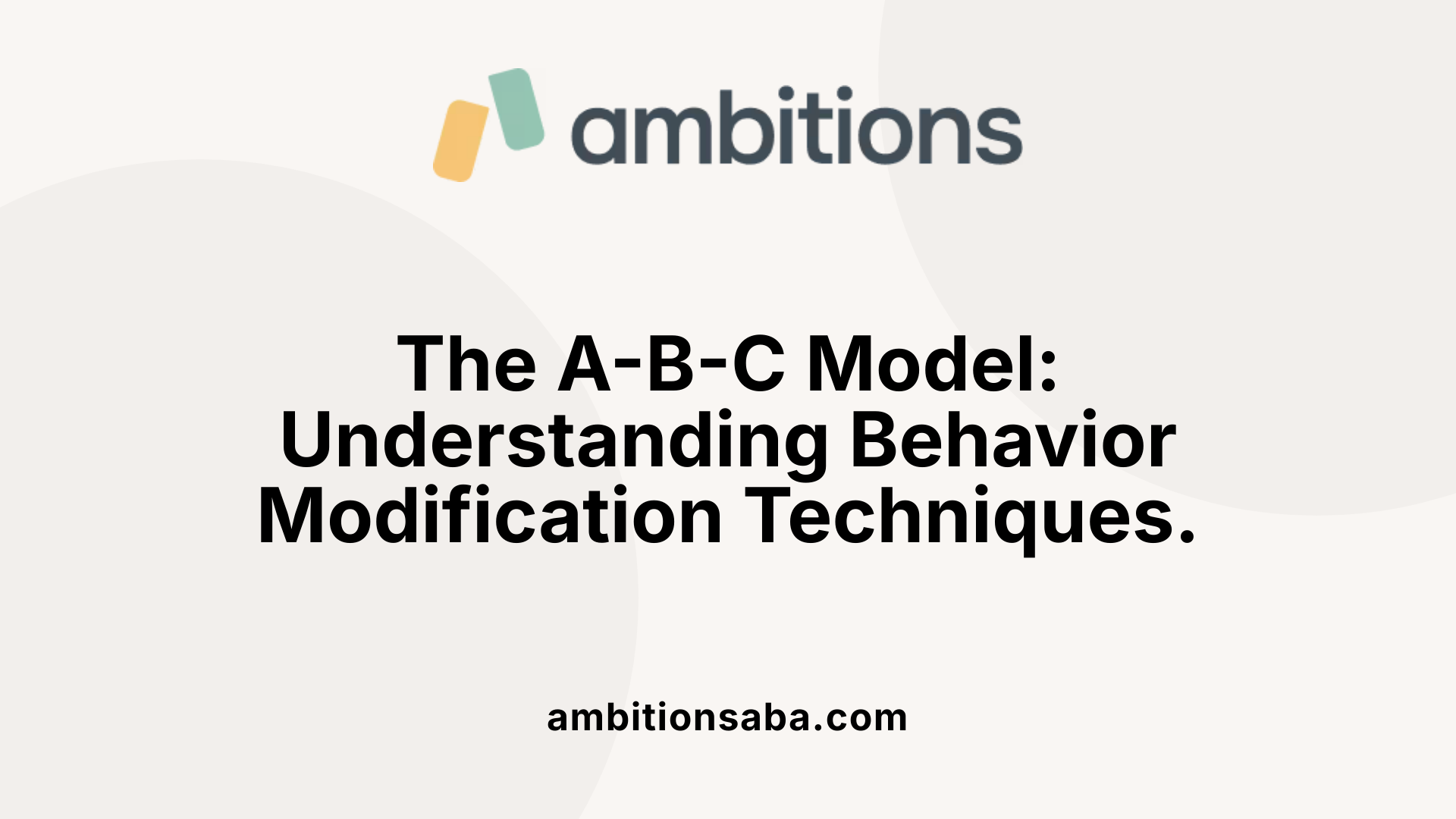 ambitions

The A-B-C Model: Understanding Behavior Modification Techniques.

ambitionsaba.com